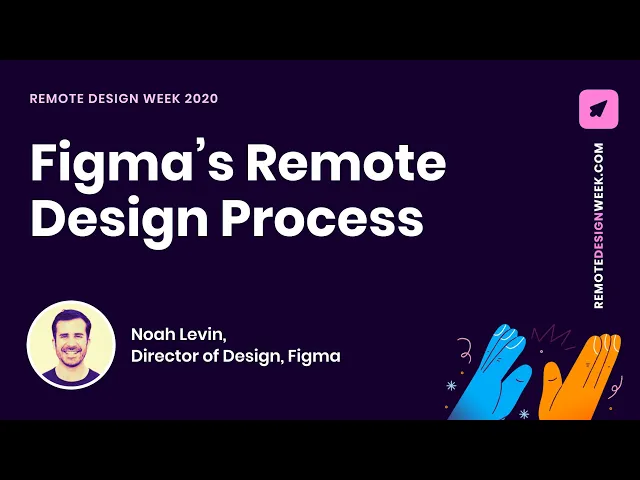 REMOTE DESIGN WEEK 2020

Figma's Remote Design Process

Noah Levin,
Director of Design, Figma

REMOTEDESIGNWEEK.COM